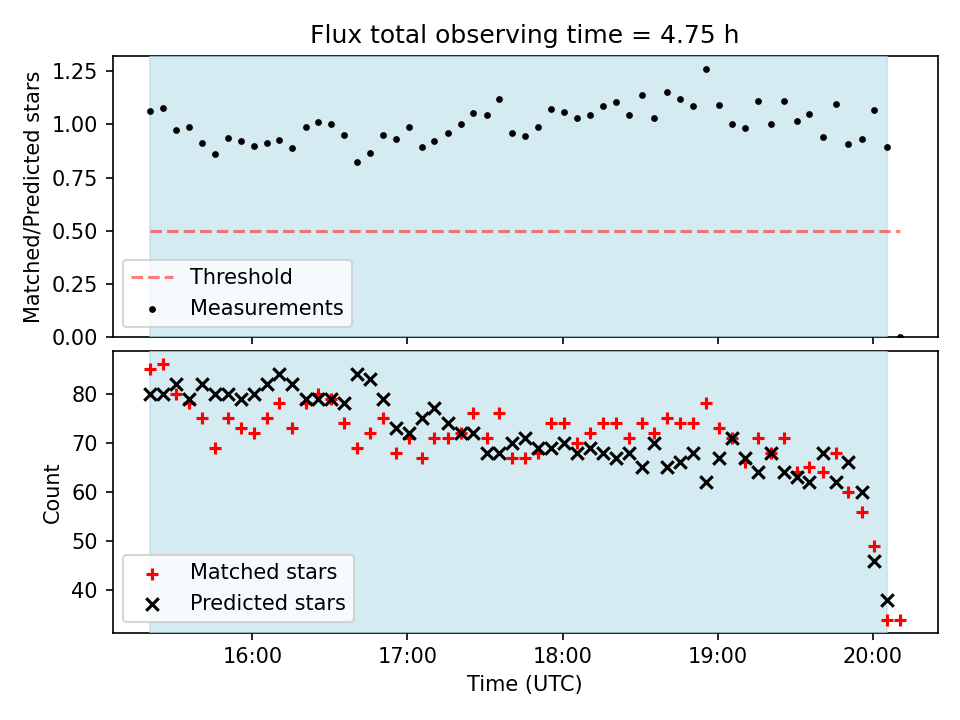 Flux total observing time = 4.75 h

Matched/Predicted stars

1.25
1.00
0.75
0.50
0.25
0.00

Threshold
Measurements

Count

80
70
60
50
40

Matched stars
Predicted stars

16:00
17:00
18:00
19:00
20:00

Time (UTC)